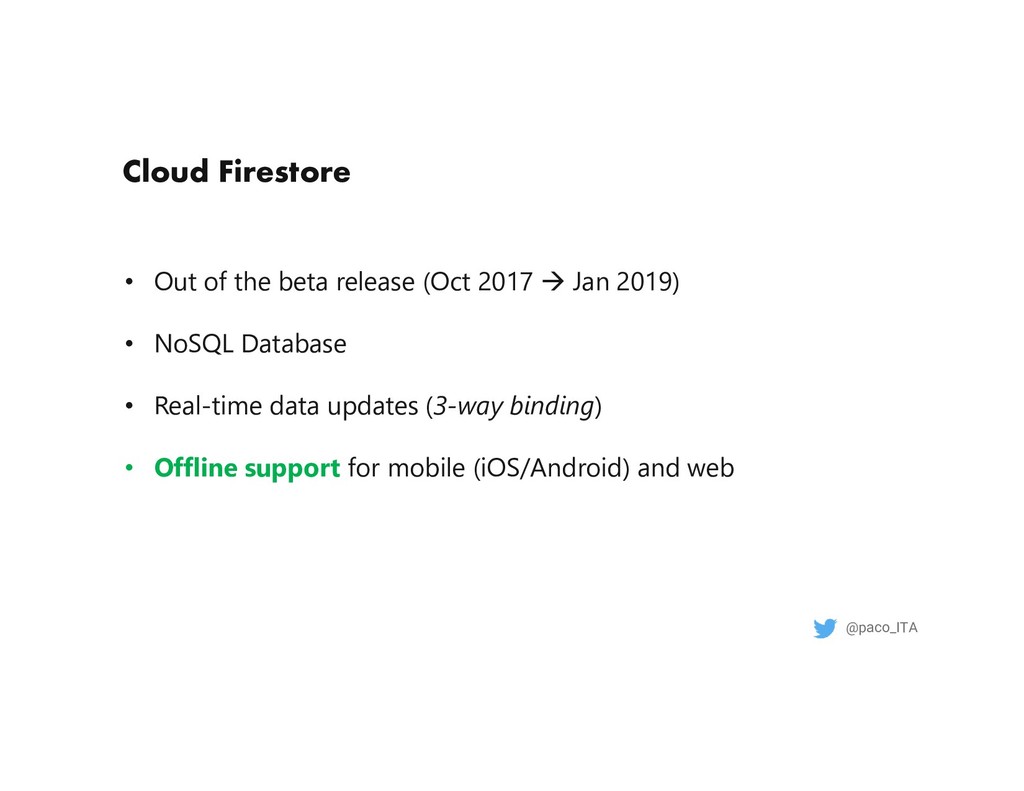 Cloud Firestore

• Out of the beta release (Oct 2017 → Jan 2019)

• NoSQL Database

• Real-time data updates (3-way binding)

• Offline support for mobile (iOS/Android) and web

@paco_ITA